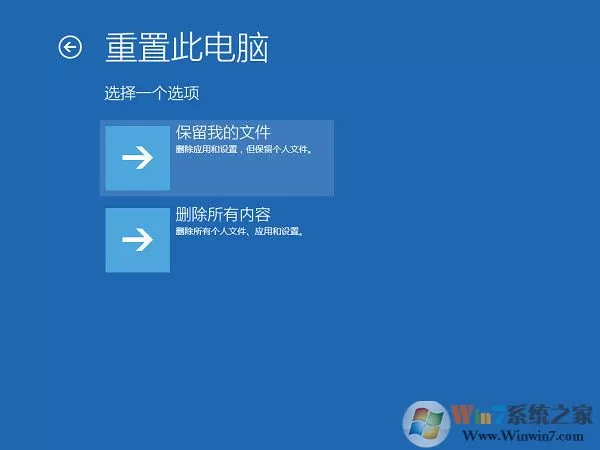 重置此电脑

选择一个选项

保留我的文件
删除应用和设置，但保留个人文件。

删除所有内容
删除所有个人文件、应用和设置。

Win7系统之家
Www.Winwin7.com